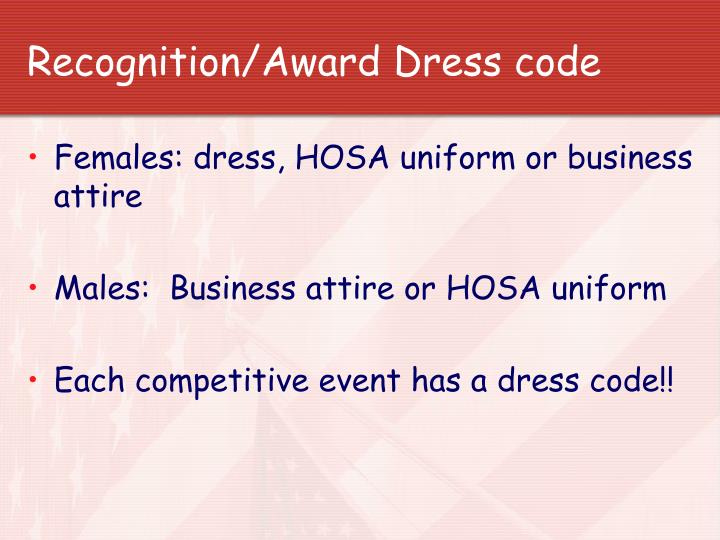 Recognition/Award Dress code

• Females: dress, HOSA uniform or business attire

• Males: Business attire or HOSA uniform

• Each competitive event has a dress code!!